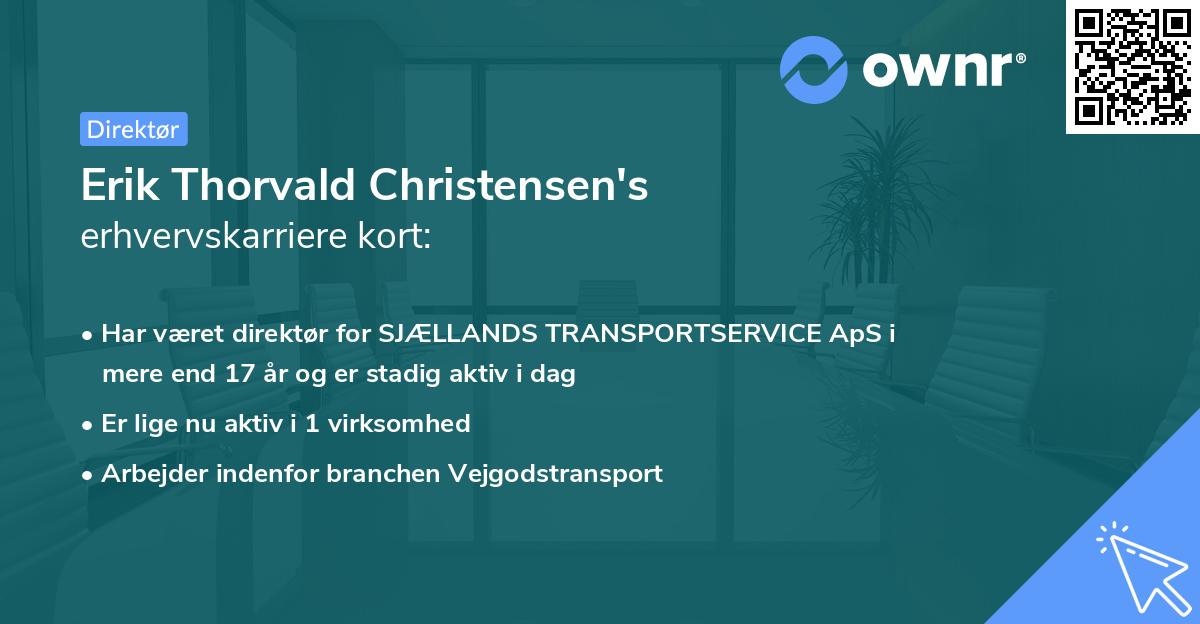 ownr®

Direktør

Erik Thorvald Christensen's
erhvervskarriere kort:

• Har været direktør for SJÆLLANDS TRANSPORTSERVICE ApS i mere end 17 år og er stadig aktiv i dag
• Er lige nu aktiv i 1 virksomhed
• Arbejder indenfor branchen Vejgodstransport